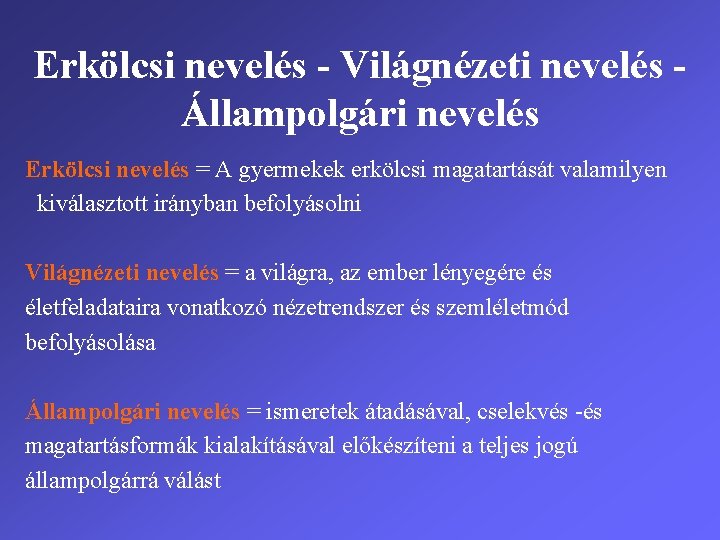 Erkölcsi nevelés - Világnézeti nevelés - Állampolgári nevelés

Erkölcsi nevelés = A gyermekek erkölcsi magatartását valamilyen kiválasztott irányban befolyásolni

Világnézeti nevelés = a világra, az ember lényegére és életfeladataira vonatkozó nézetrendszer és szemléletmód befolyásolása

Állampolgári nevelés = ismeretek átadásával, cselekvés -és magatartásformák kialakításával előkészíteni a teljes jogú állampolgárrá válást